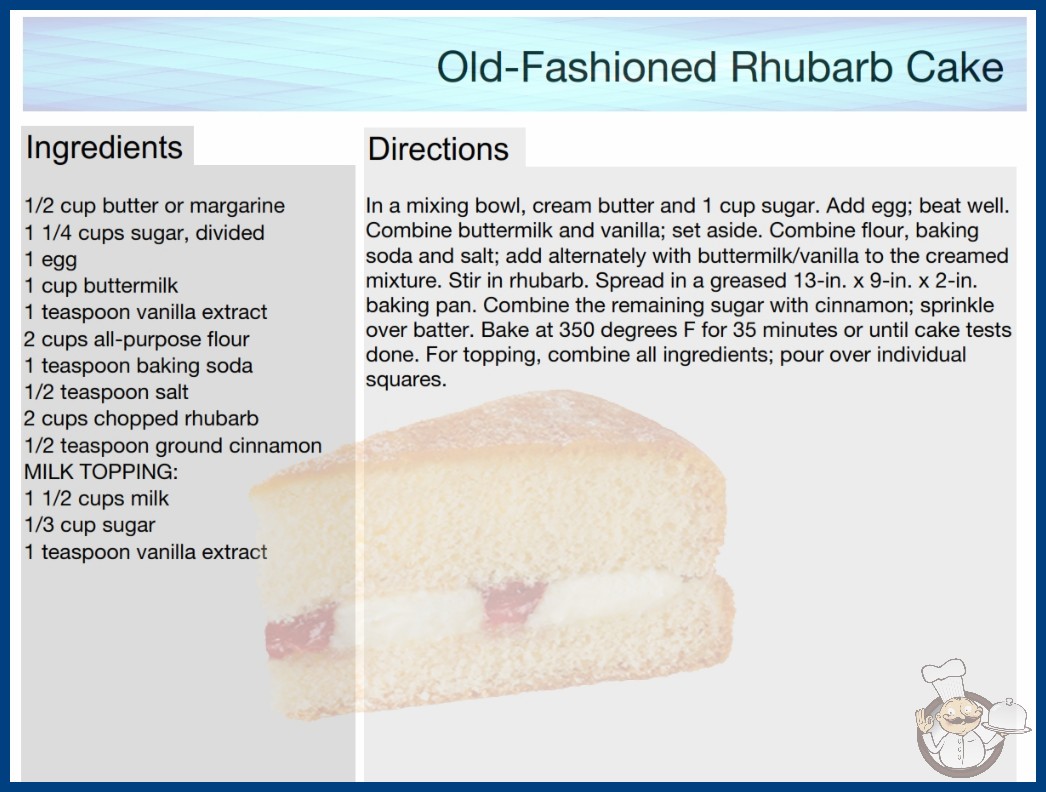 Old-Fashioned Rhubarb Cake

Ingredients

1/2 cup butter or margarine
1 1/4 cups sugar, divided
1 egg
1 cup buttermilk
1 teaspoon vanilla extract
2 cups all-purpose flour
1 teaspoon baking soda
1/2 teaspoon salt
2 cups chopped rhubarb
1/2 teaspoon ground cinnamon
MILK TOPPING:
1 1/2 cups milk
1/3 cup sugar
1 teaspoon vanilla extract

Directions

In a mixing bowl, cream butter and 1 cup sugar. Add egg; beat well. Combine buttermilk and vanilla; set aside. Combine flour, baking soda and salt; add alternately with buttermilk/vanilla to the creamed mixture. Stir in rhubarb. Spread in a greased 13-in. x 9-in. x 2-in. baking pan. Combine the remaining sugar with cinnamon; sprinkle over batter. Bake at 350 degrees F for 35 minutes or until cake tests done. For topping, combine all ingredients; pour over individual squares.